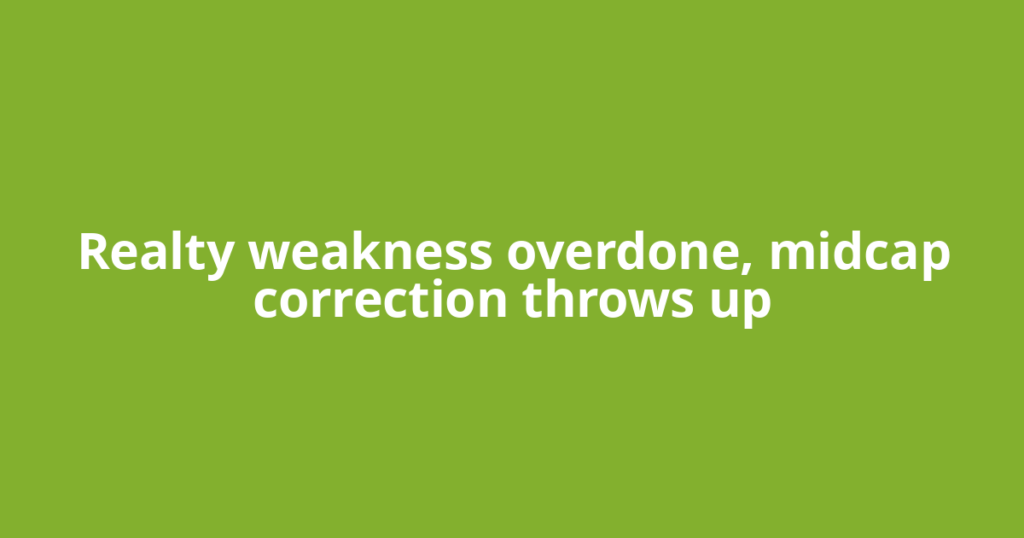 Realty weakness overdone, midcap correction throws up